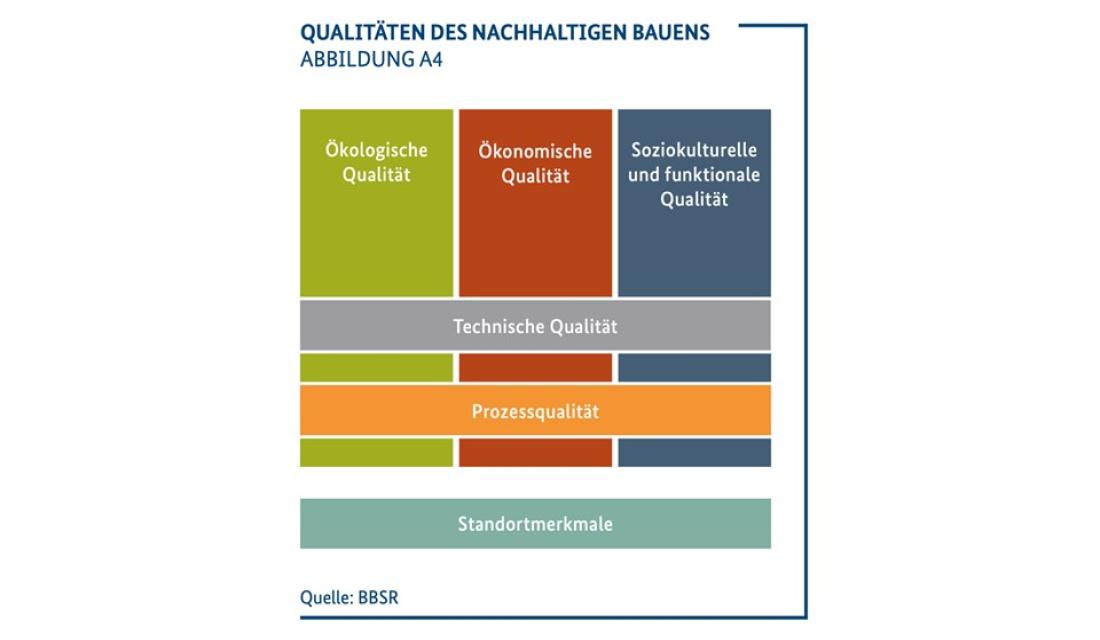 QUALITÄTEN DES NACHHALTIGEN BAUENS
ABBILDUNG A4

Ökologische Qualität

Ökonomische Qualität

Soziokulturelle und funktionale Qualität

Technische Qualität

Prozessqualität

Standortmerkmale

Quelle: BBSR